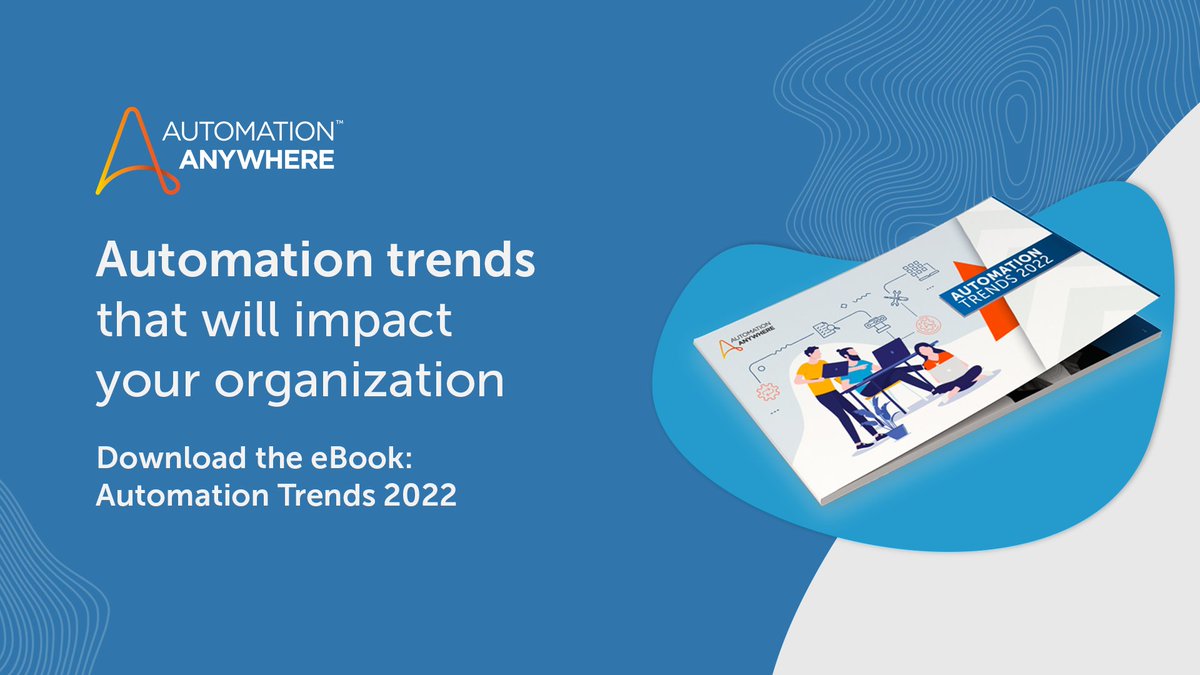 AUTOMATION™
ANYWHERE

Automation trends that will impact your organization

Download the eBook: Automation Trends 2022

AUTOMATION ANYWHERE

AUTOMATION TRENDS 2022